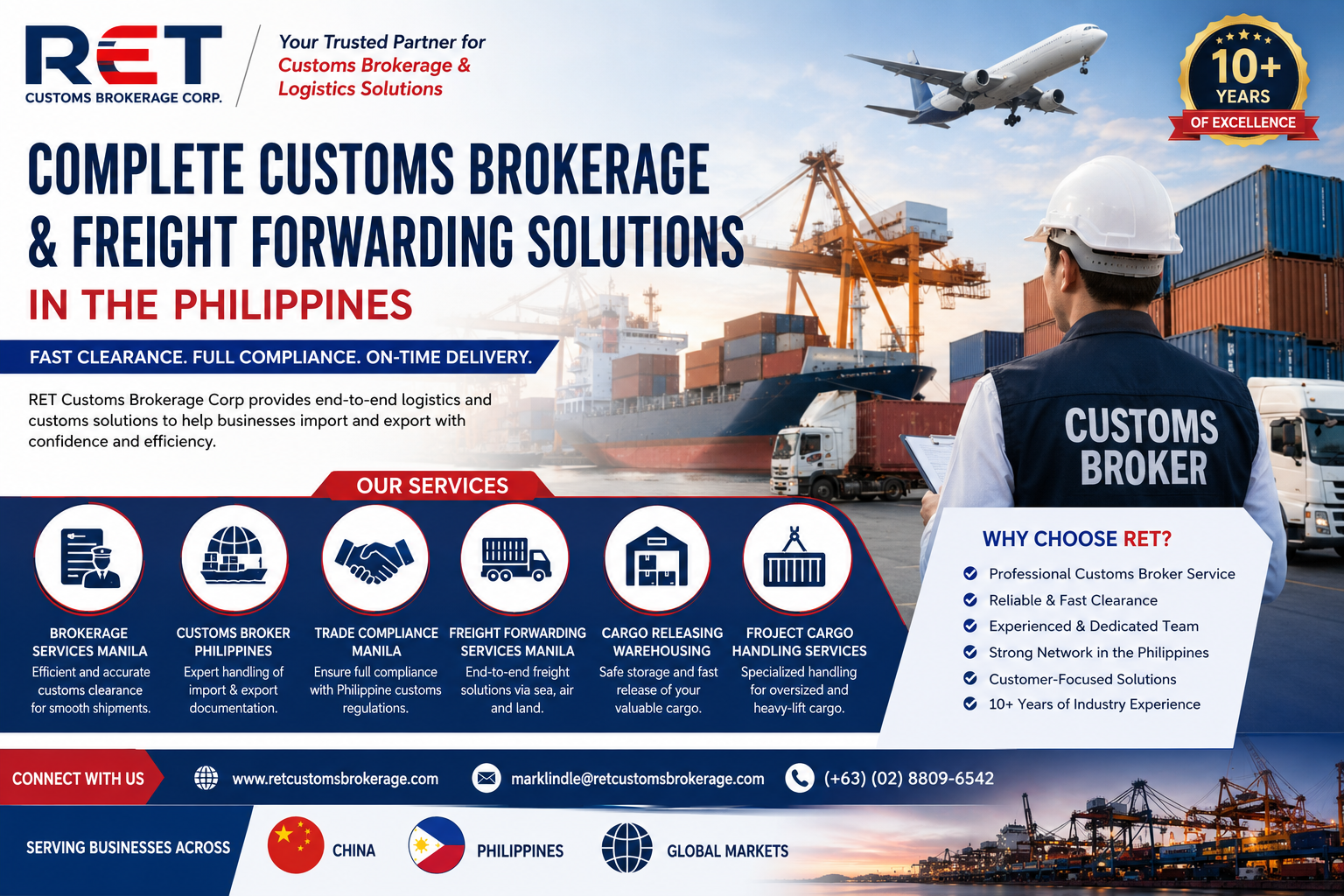 RET
CUSTOMS BROKERAGE CORP.

Your Trusted Partner for
Customs Brokerage &
Logistics Solutions

10+
YEARS
OF EXCELLENCE

COMPLETE CUSTOMS BROKERAGE & FREIGHT FORWARDING SOLUTIONS
IN THE PHILIPPINES

FAST CLEARANCE. FULL COMPLIANCE. ON-TIME DELIVERY.

RET Customs Brokerage Corp provides end-to-end logistics and customs solutions to help businesses import and export with confidence and efficiency.

CUSTOMS BROKER

OUR SERVICES

BROKERAGE SERVICES MANILA
Efficient and accurate customs clearance for smooth shipments.

CUSTOMS BROKER PHILIPPINES
Expert handling of import & export documentation.

TRADE COMPLIANCE MANILA
Ensure full compliance with Philippine customs regulations.

FREIGHT FORWARDING SERVICES MANILA
End-to-end freight solutions via sea, air and land.

CARGO RELEASING WAREHOUSING
Safe storage and fast release of your valuable cargo.

FROJECT CARGO HANDLING SERVICES
Specialized handling for oversized and heavy-lift cargo.

WHY CHOOSE RET?
Professional Customs Broker Service
Reliable & Fast Clearance
Experienced & Dedicated Team
Strong Network in the Philippines
Customer-Focused Solutions
10+ Years of Industry Experience

CONNECT WITH US
www.retcustomsbrokerage.com
marklindle@retcustomsbrokerage.com
(+63) (02) 8809-6542

SERVING BUSINESSES ACROSS
CHINA
PHILIPPINES
GLOBAL MARKETS